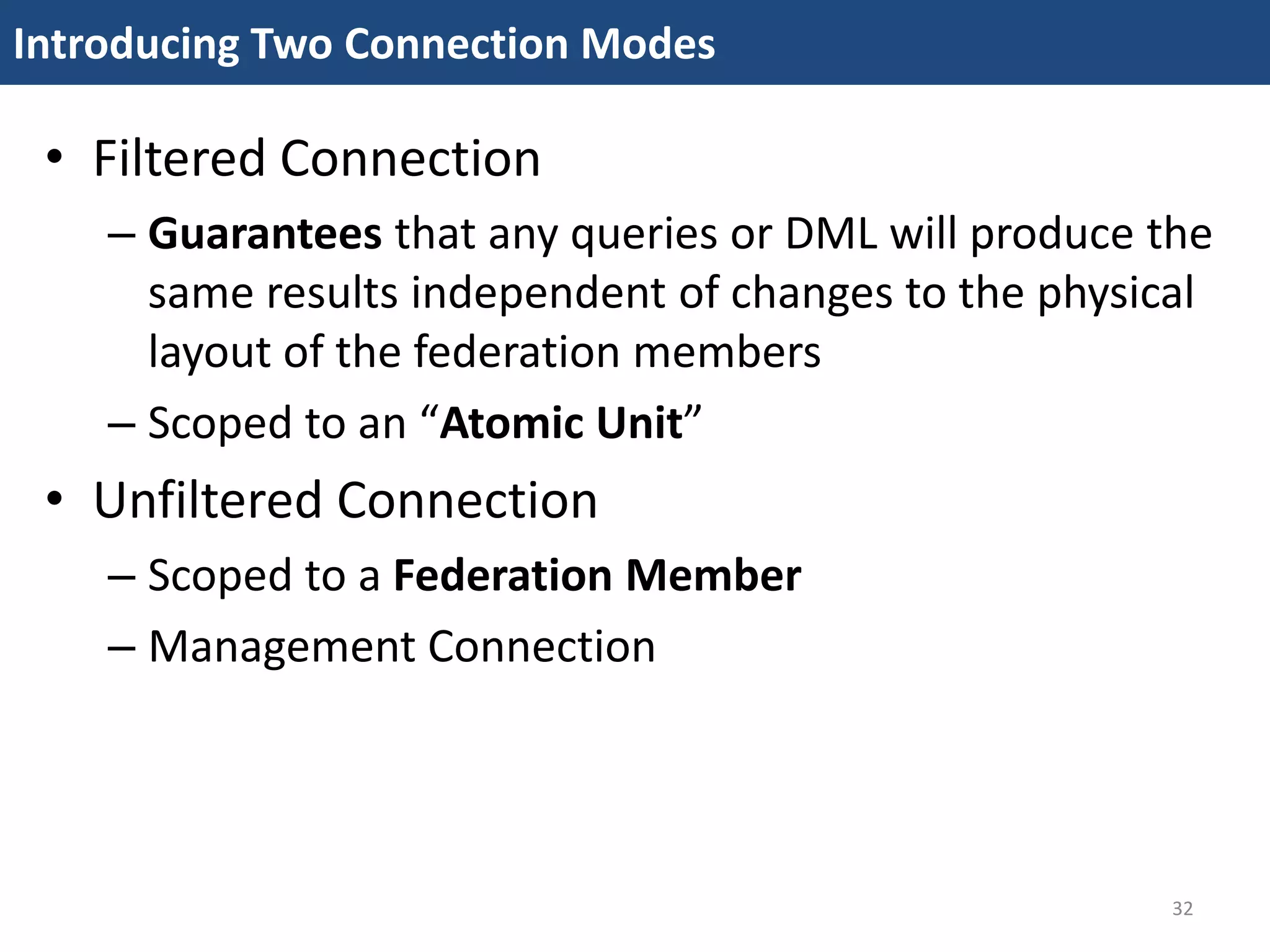 Introducing Two Connection Modes

• Filtered Connection

– Guarantees that any queries or DML will produce the same results independent of changes to the physical layout of the federation members

– Scoped to an “Atomic Unit”

• Unfiltered Connection

– Scoped to a Federation Member

– Management Connection

32